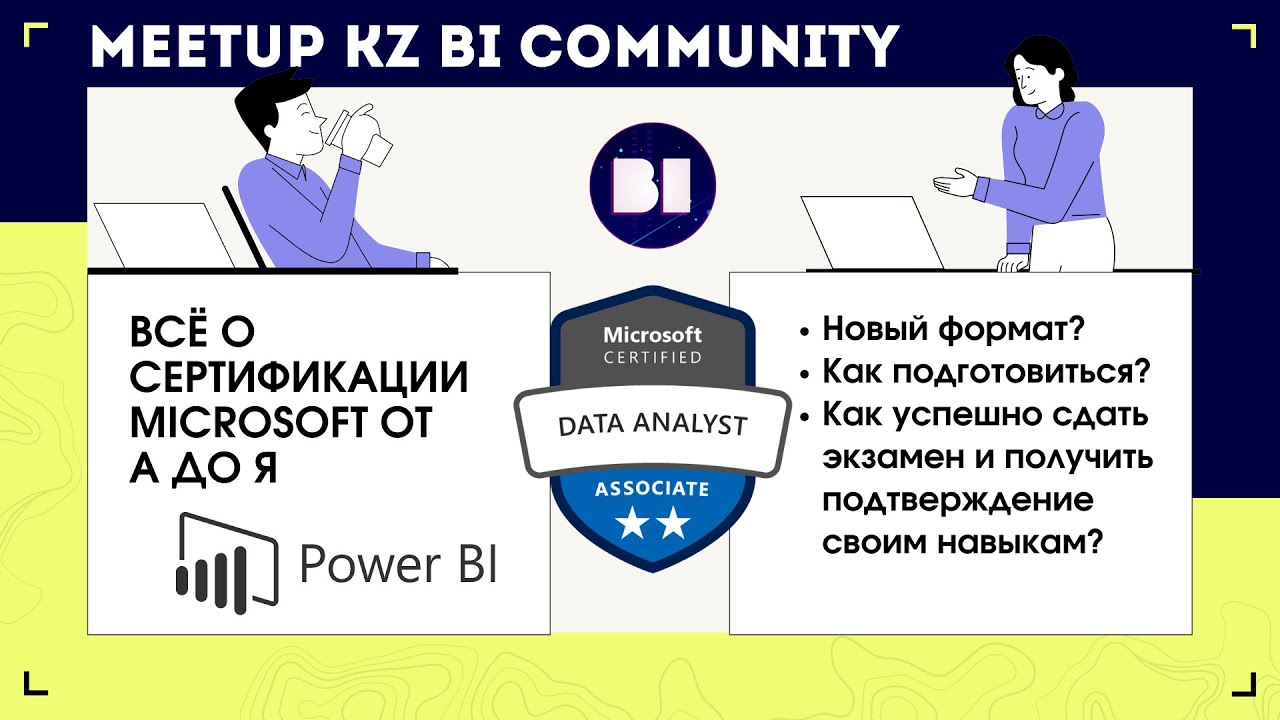 MEETUP KZ BI COMMUNITY

BI

ВСЁ О СЕРТИФИКАЦИИ MICROSOFT ОТ А ДО Я

Power BI

Microsoft CERTIFIED

DATA ANALYST

ASSOCIATE

• Новый формат?
• Как подготовиться?
• Как успешно сдать экзамен и получить подтверждение своим навыкам?